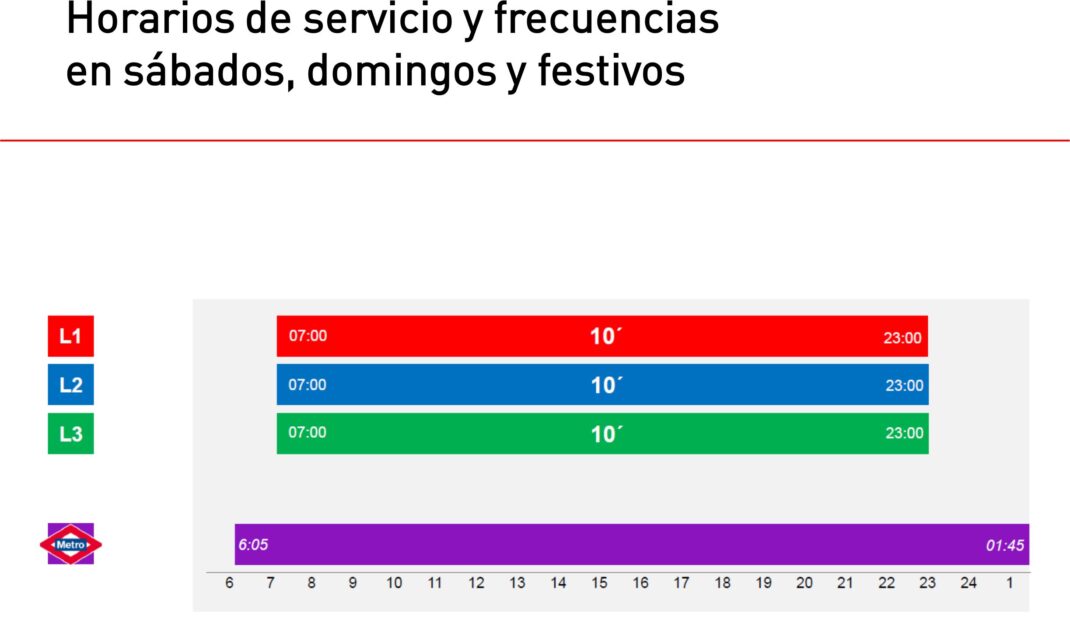 Horarios de servicio y frecuencias
en sábados, domingos y festivos

L1
07:00
10´
23:00

L2
07:00
10´
23:00

L3
07:00
10´
23:00

Metro
6:05
01:45

6 7 8 9 10 11 12 13 14 15 16 17 18 19 20 21 22 23 24 1